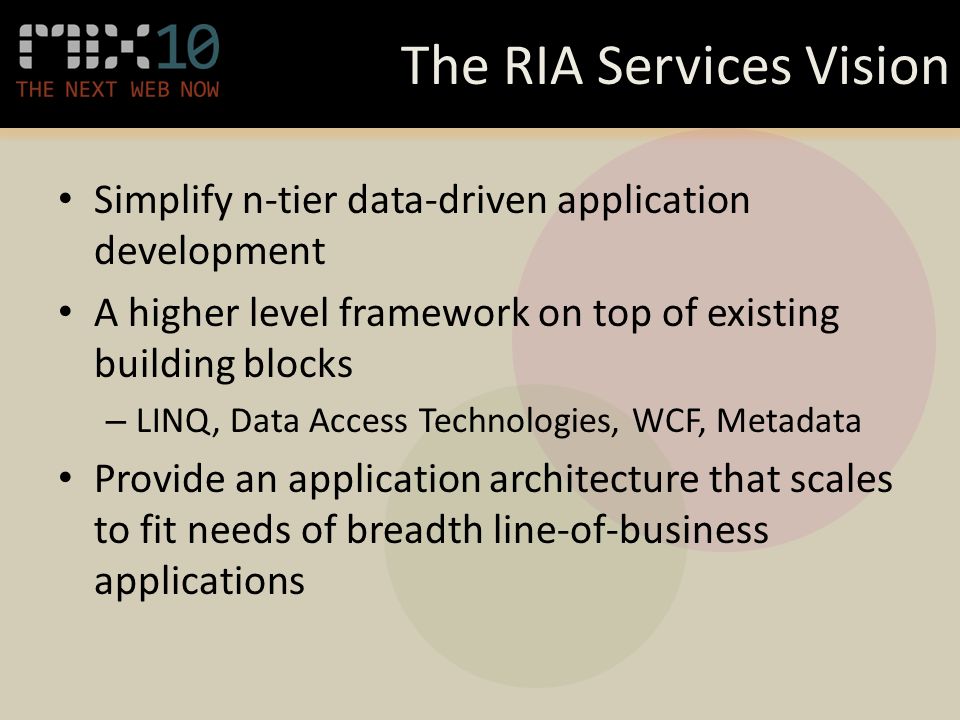 MIX10
THE NEXT WEB NOW

The RIA Services Vision

• Simplify n-tier data-driven application development
• A higher level framework on top of existing building blocks
– LINQ, Data Access Technologies, WCF, Metadata
• Provide an application architecture that scales to fit needs of breadth line-of-business applications